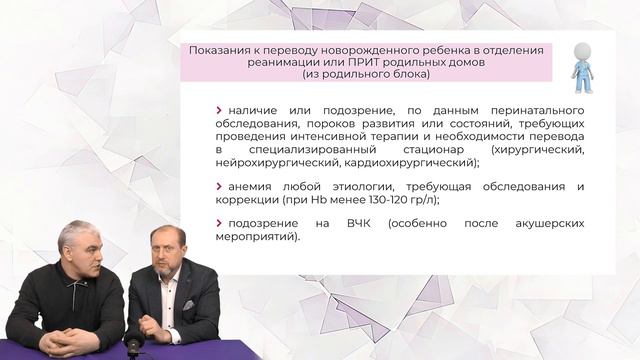 Показания к переводу новорожденного ребенка в отделения реанимации или ПРИТ родильных домов
(из родильного блока)

› наличие или подозрение, по данным перинатального обследования, пороков развития или состояний, требующих проведения интенсивной терапии и необходимости перевода в специализированный стационар (хирургический, нейрохирургический, кардиохирургический);

› анемия любой этиологии, требующая обследования и коррекции (при Hb менее 130-120 гр/л);

› подозрение на ВЧК (особенно после акушерских мероприятий).